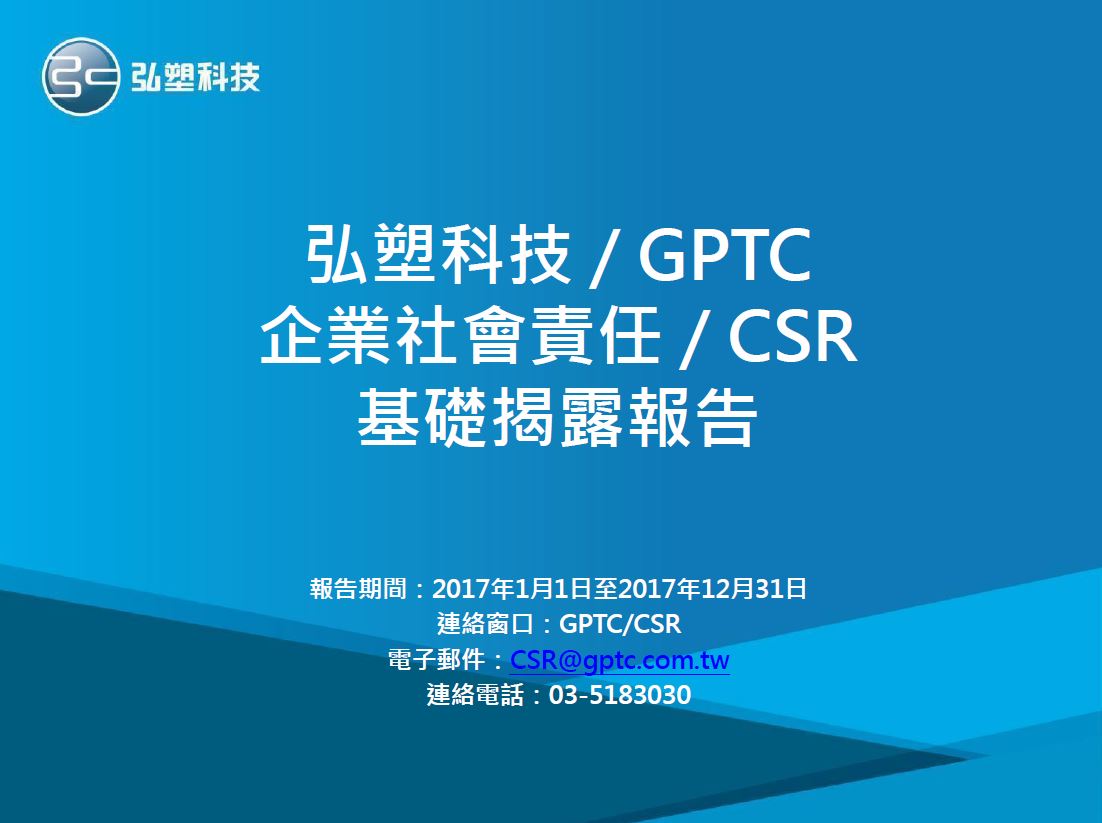 弘塑科技

弘塑科技 / GPTC
企業社會責任 / CSR
基礎揭露報告

報告期間：2017年1月1日至2017年12月31日
連絡窗口：GPTC/CSR
電子郵件：CSR@gptc.com.tw
連絡電話：03-5183030